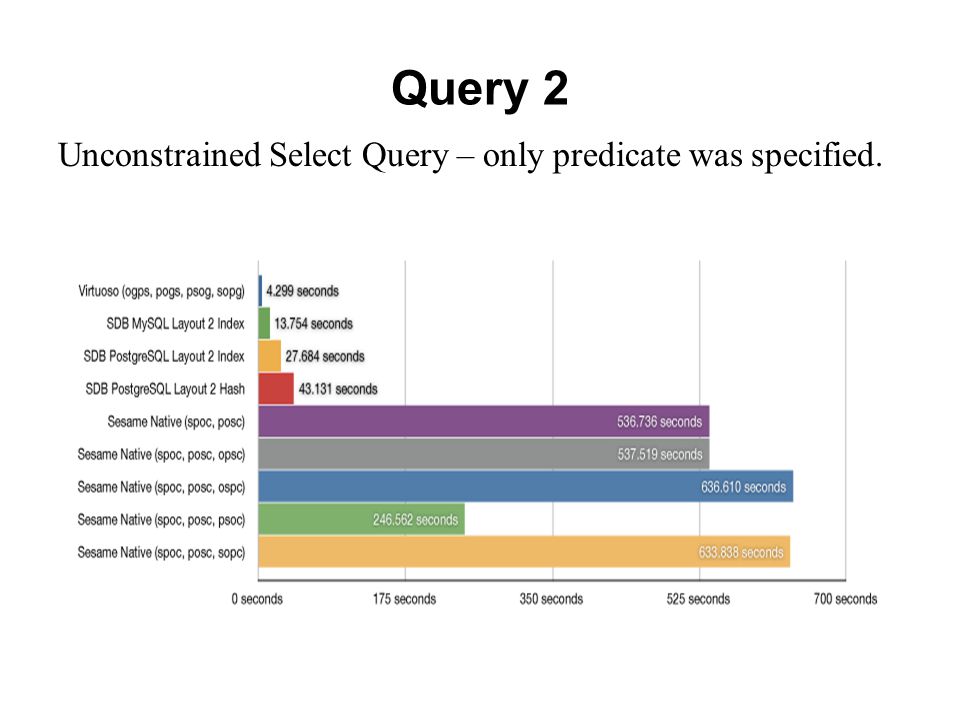 Query 2

Unconstrained Select Query – only predicate was specified.

Virtuoso (ogps, pogs, psog, sopg)
4.299 seconds
SDB MySQL Layout 2 Index
13.754 seconds
SDB PostgreSQL Layout 2 Index
27.684 seconds
SDB PostgreSQL Layout 2 Hash
43.131 seconds
Sesame Native (spoc, posc)
536.736 seconds
Sesame Native (spoc, posc, opsc)
537.519 seconds
Sesame Native (spoc, posc, ospc)
636.610 seconds
Sesame Native (spoc, posc, psoc)
246.562 seconds
Sesame Native (spoc, posc, sopc)
633.838 seconds

0 seconds
175 seconds
350 seconds
525 seconds
700 seconds